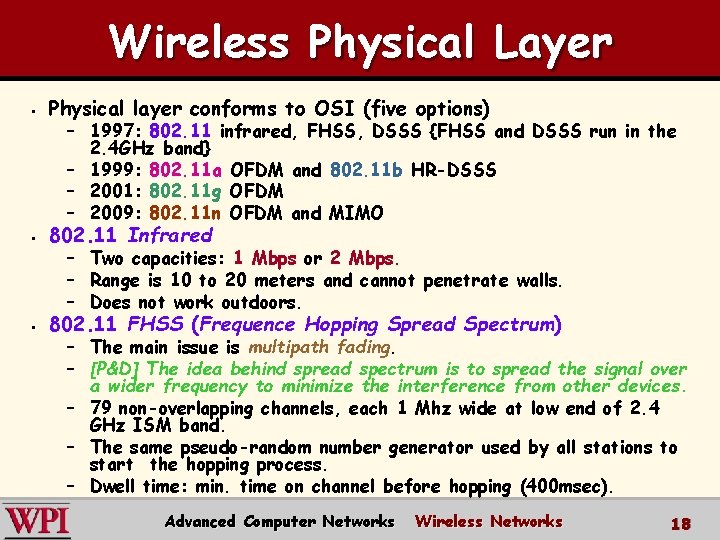 Wireless Physical Layer

- Physical layer conforms to OSI (five options)
  - 1997: 802.11 infrared, FHSS, DSSS {FHSS and DSSS run in the 2.4GHz band}
  - 1999: 802.11a OFDM and 802.11b HR-DSSS
  - 2001: 802.11g OFDM
  - 2009: 802.11n OFDM and MIMO
- 802.11 Infrared
  - Two capacities: 1 Mbps or 2 Mbps.
  - Range is 10 to 20 meters and cannot penetrate walls.
  - Does not work outdoors.
- 802.11 FHSS (Frequence Hopping Spread Spectrum)
  - The main issue is multipath fading.
  - [P&D] The idea behind spread spectrum is to spread the signal over a wider frequency to minimize the interference from other devices.
  - 79 non-overlapping channels, each 1 Mhz wide at low end of 2.4 GHz ISM band.
  - The same pseudo-random number generator used by all stations to start the hopping process.
  - Dwell time: min. time on channel before hopping (400msec).

WPI Advanced Computer Networks Wireless Networks 18